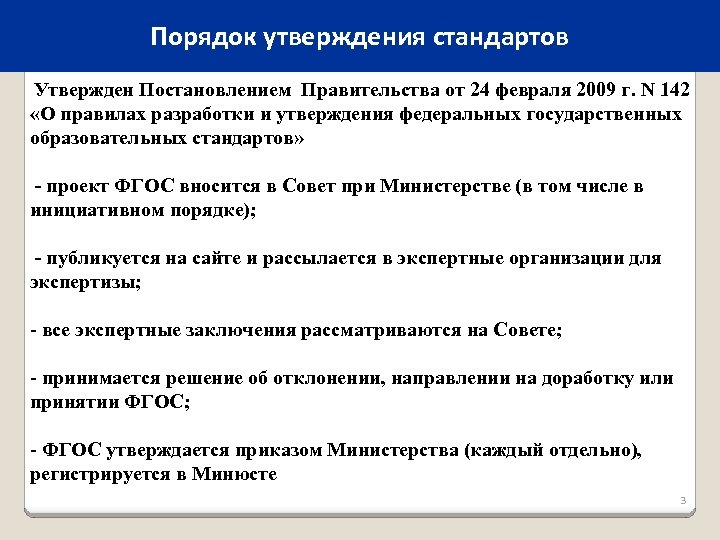 Порядок утверждения стандартов

Утвержден Постановлением Правительства от 24 февраля 2009 г. N 142 «О правилах разработки и утверждения федеральных государственных образовательных стандартов»

- проект ФГОС вносится в Совет при Министерстве (в том числе в инициативном порядке);

- публикуется на сайте и рассылается в экспертные организации для экспертизы;

- все экспертные заключения рассматриваются на Совете;

- принимается решение об отклонении, направлении на доработку или принятии ФГОС;

- ФГОС утверждается приказом Министерства (каждый отдельно), регистрируется в Минюсте

3